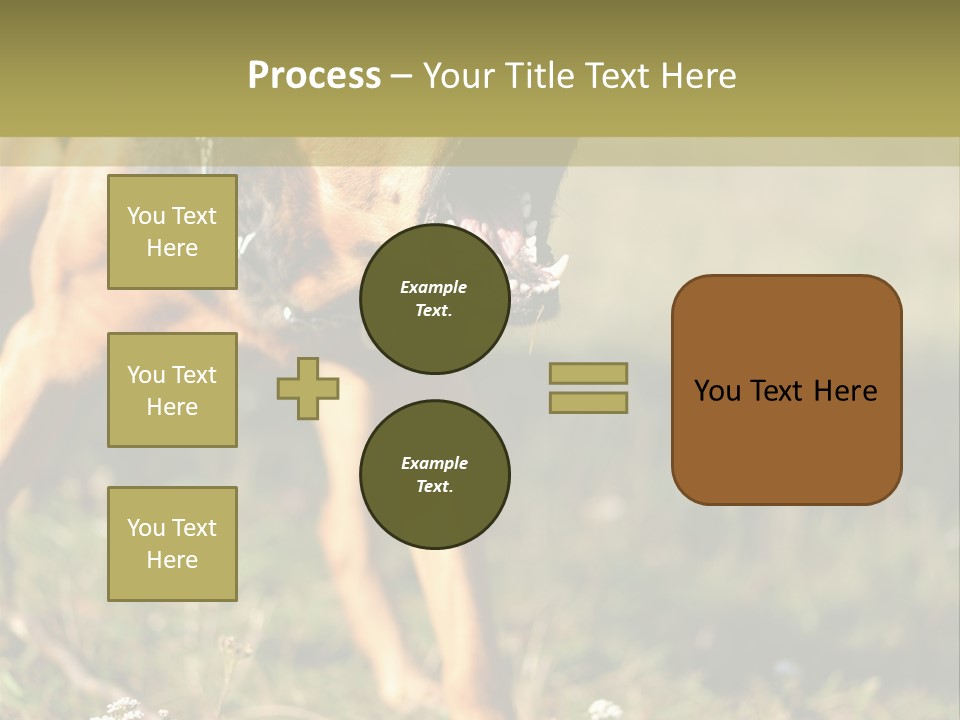 Process – Your Title Text Here

You Text Here

You Text Here

You Text Here

Example Text.

Example Text.

You Text Here